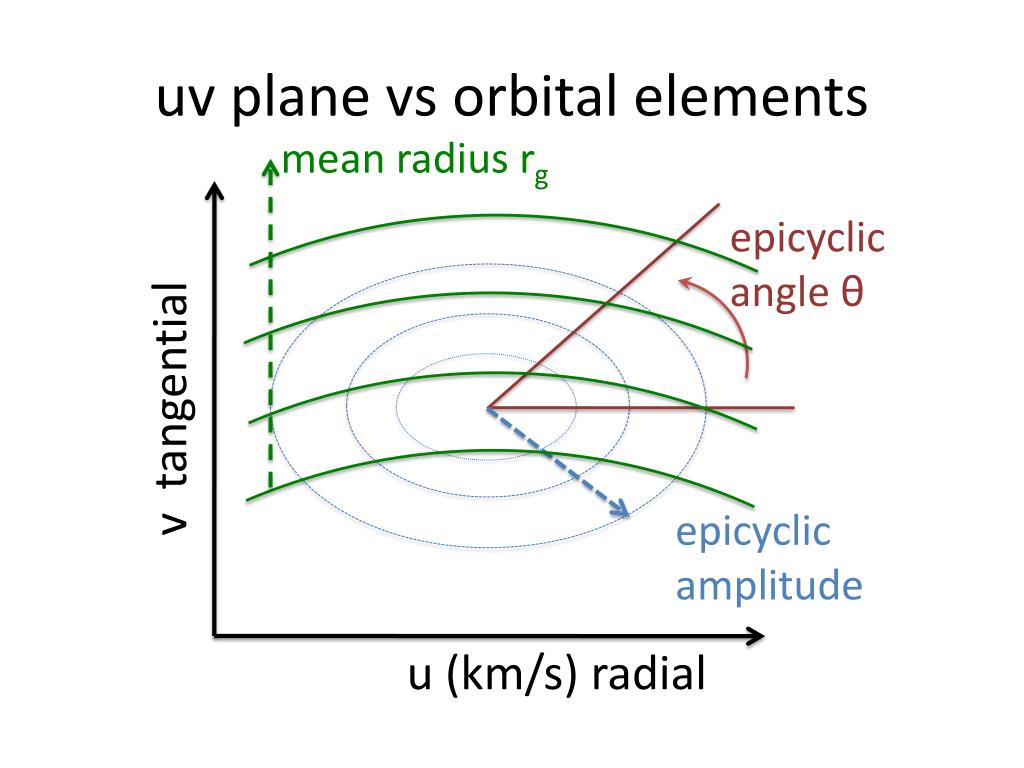 uv plane vs orbital elements

mean radius $r_g$

epicyclic angle θ

v tangential

epicyclic amplitude

u (km/s) radial